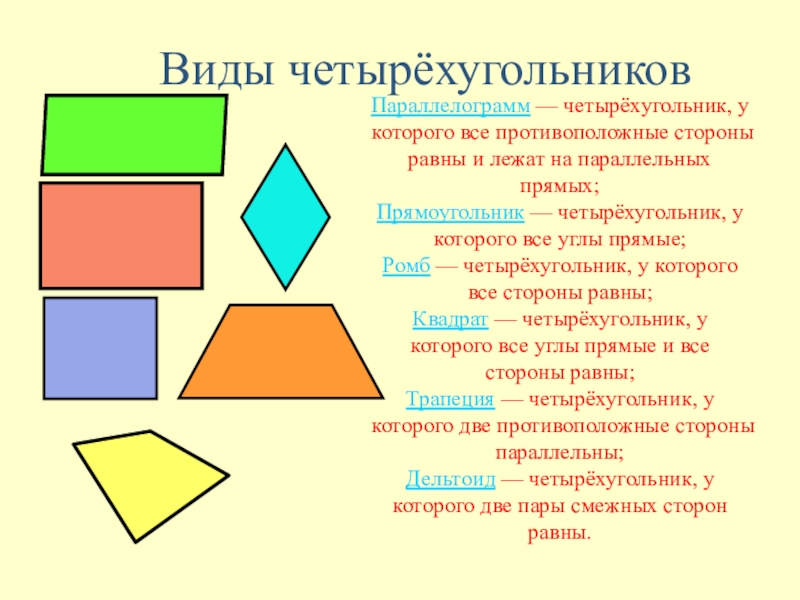 Виды четырёхугольников

Параллелограмм — четырёхугольник, у которого все противоположные стороны равны и лежат на параллельных прямых;
Прямоугольник — четырёхугольник, у которого все углы прямые;
Ромб — четырёхугольник, у которого все стороны равны;
Квадрат — четырёхугольник, у которого все углы прямые и все стороны равны;
Трапеция — четырёхугольник, у которого две противоположные стороны параллельны;
Дельтоид — четырёхугольник, у которого две пары смежных сторон равны.